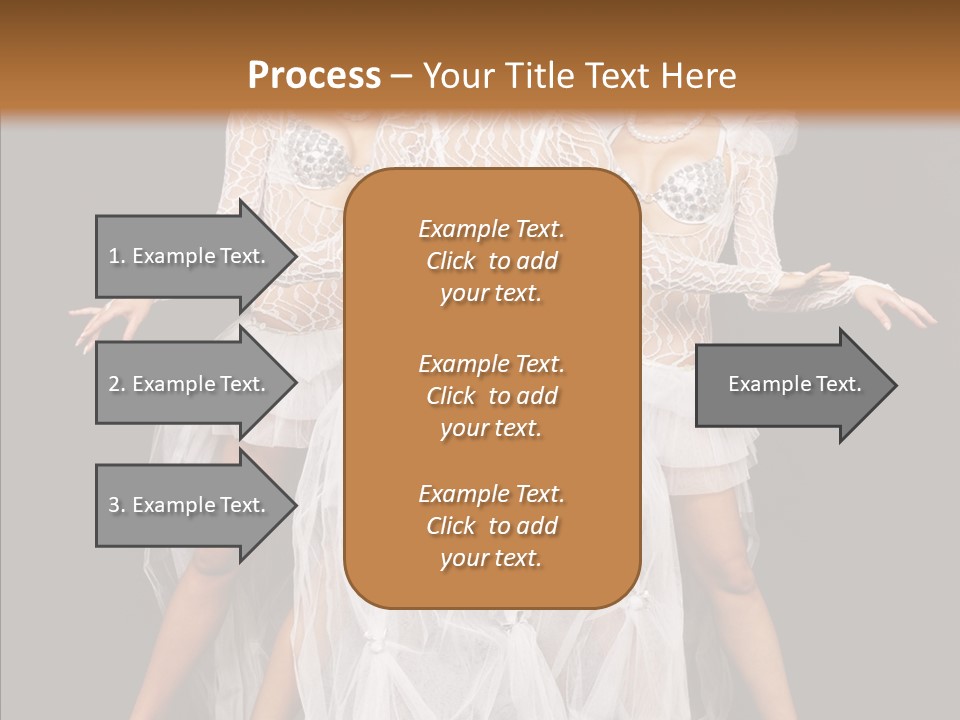 Process – Your Title Text Here

1. Example Text.

2. Example Text.

3. Example Text.

Example Text. Click to add your text.

Example Text. Click to add your text.

Example Text. Click to add your text.

Example Text.